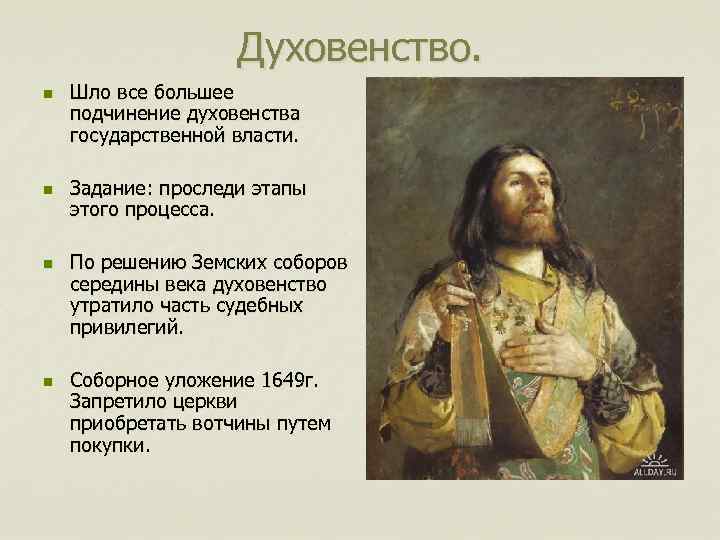 Духовенство.

Шло все большее подчинение духовенства государственной власти.

Задание: проследи этапы этого процесса.

По решению Земских соборов середины века духовенство утратило часть судебных привилегий.

Соборное уложение 1649г. Запретило церкви приобретать вотчины путем покупки.

ALLDAY.RU